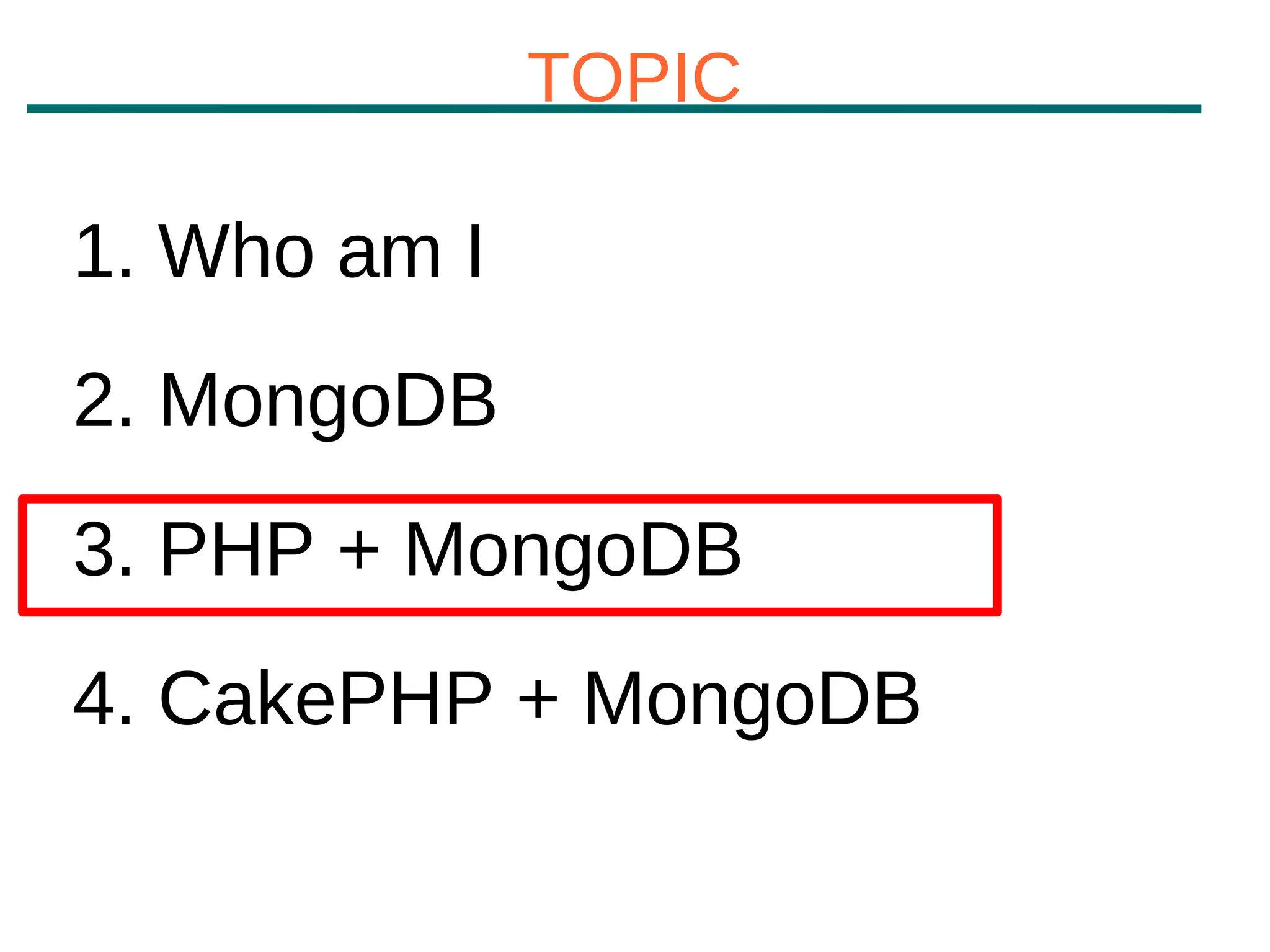 TOPIC

1. Who am I

2. MongoDB

3. PHP + MongoDB

4. CakePHP + MongoDB